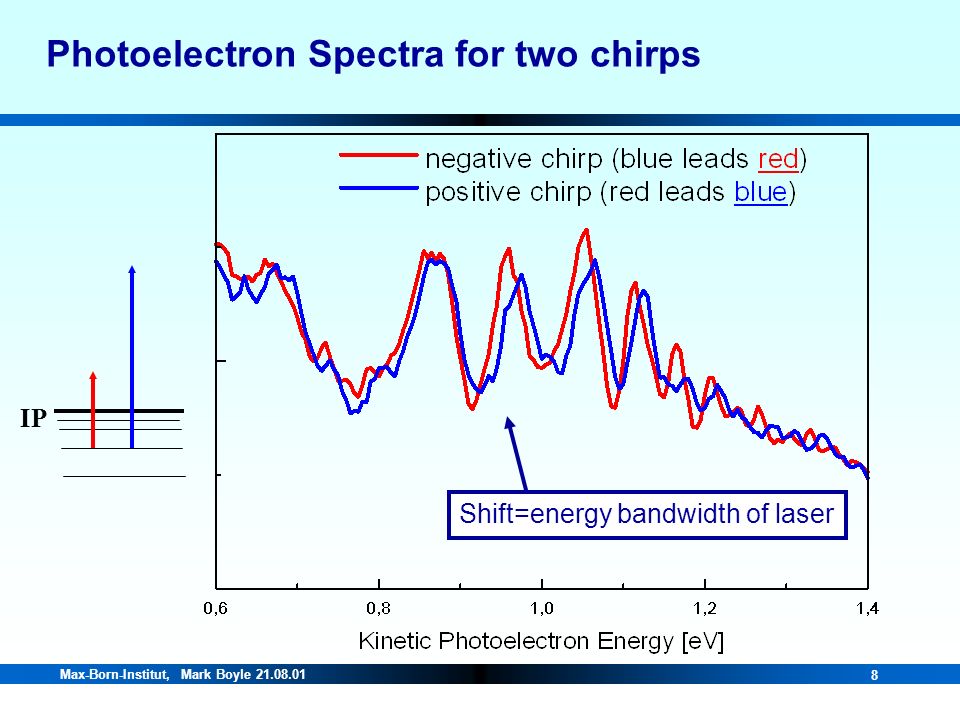 Photoelectron Spectra for two chirps

negative chirp (blue leads red)
positive chirp (red leads blue)

IP

Shift=energy bandwidth of laser

0,6
0,8
1,0
1,2
1,4

Kinetic Photoelectron Energy [eV]

Max-Born-Institut, Mark Boyle 21.08.01

8